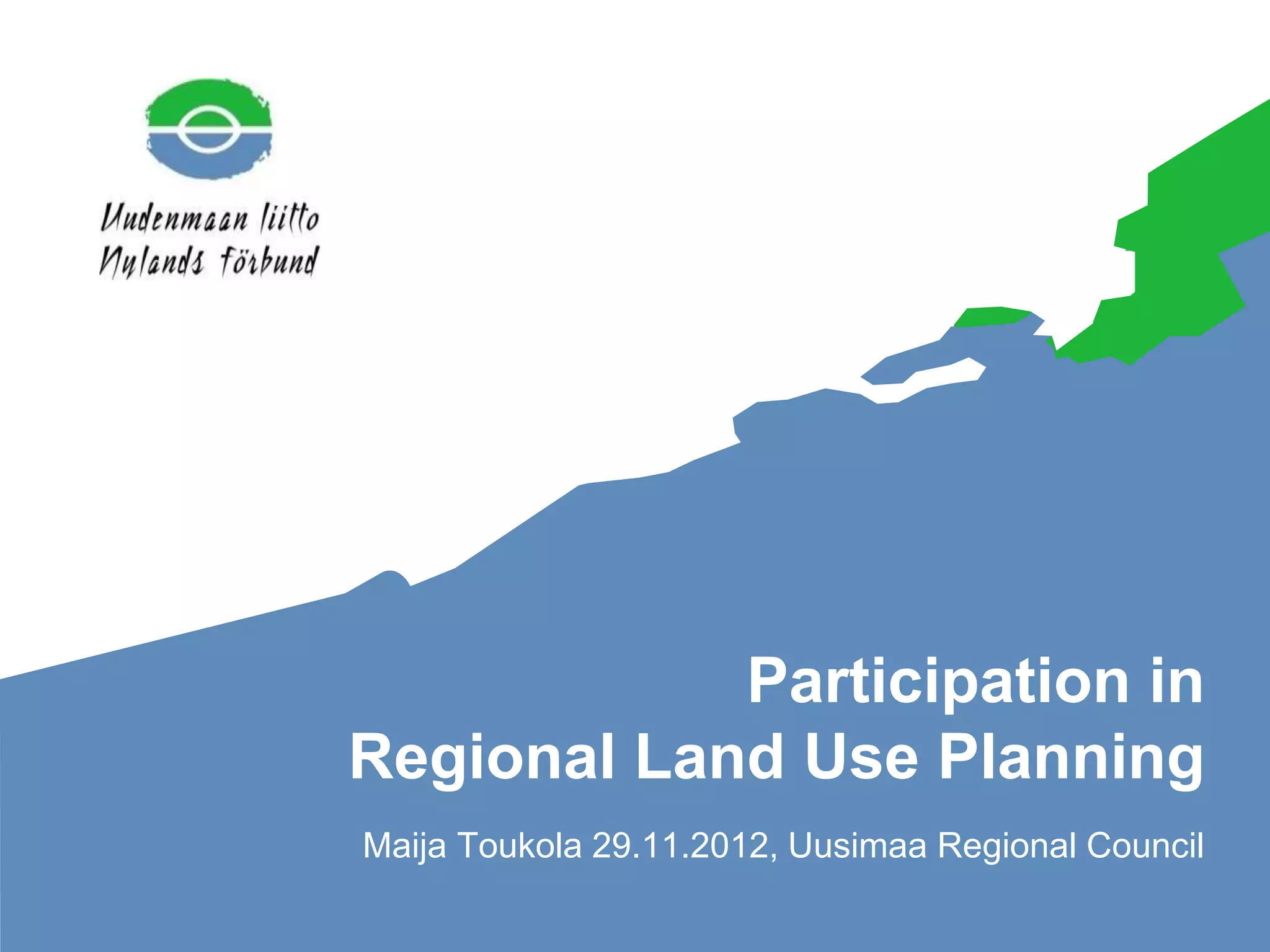 Uudenmaan liitto
Nylands förbund

Participation in
Regional Land Use Planning

Maija Toukola 29.11.2012, Uusimaa Regional Council